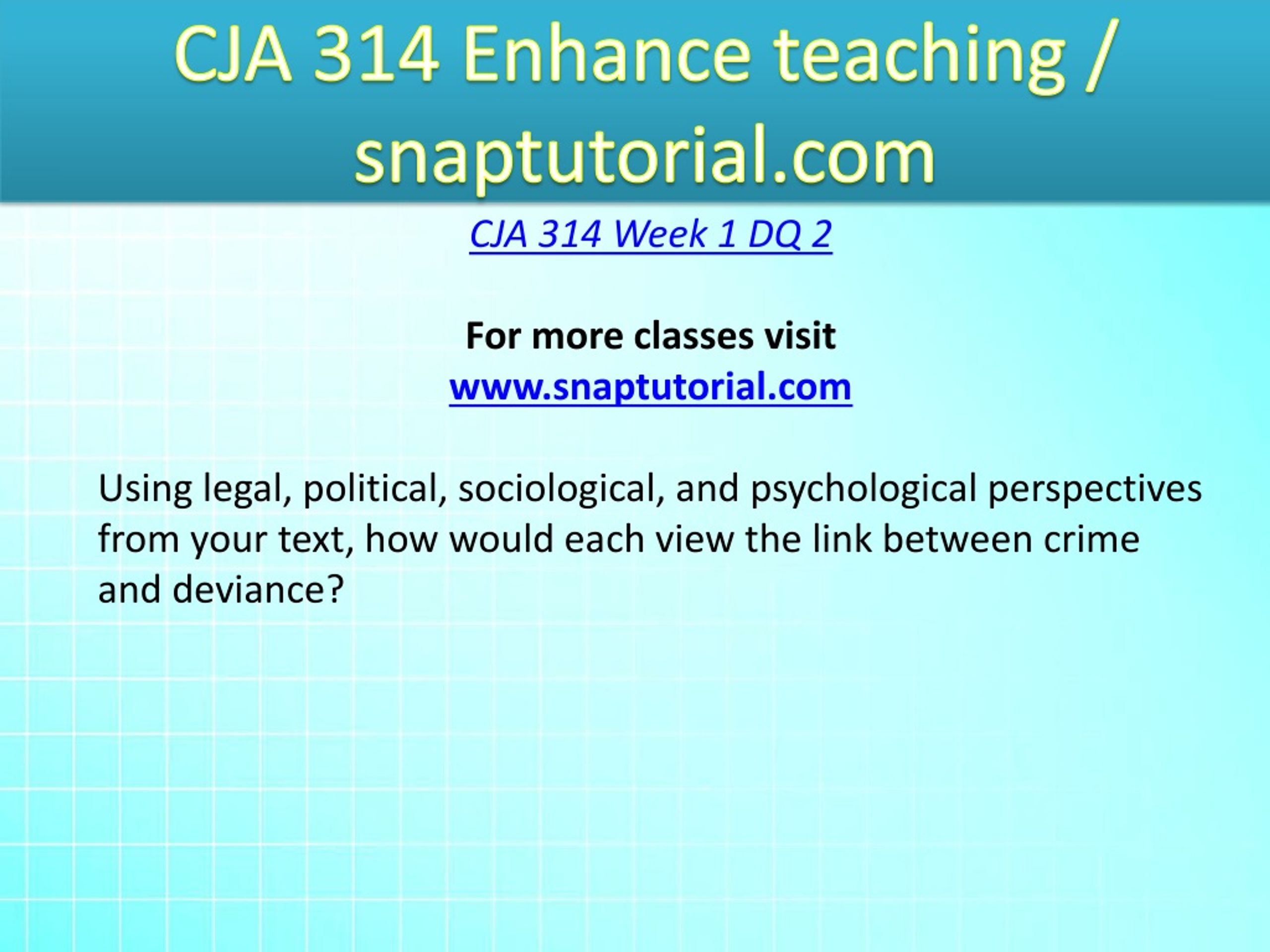 CJA 314 Enhance teaching / snaptutorial.com

CJA 314 Week 1 DQ 2

For more classes visit
www.snaptutorial.com

Using legal, political, sociological, and psychological perspectives from your text, how would each view the link between crime and deviance?